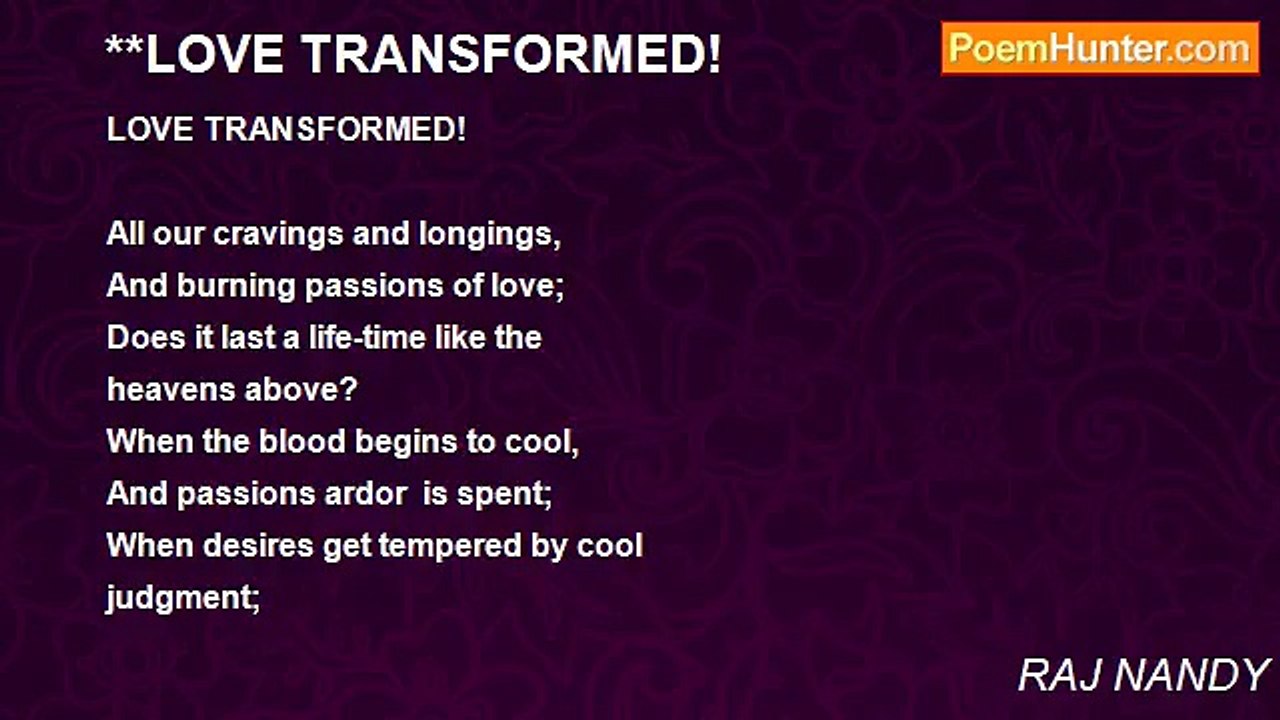 **LOVE TRANSFORMED!

PoemHunter.com

LOVE TRANSFORMED!

All our cravings and longings,
And burning passions of love;
Does it last a life-time like the
heavens above?
When the blood begins to cool,
And passions ardor is spent;
When desires get tempered by cool
judgment;

RAJ NANDY